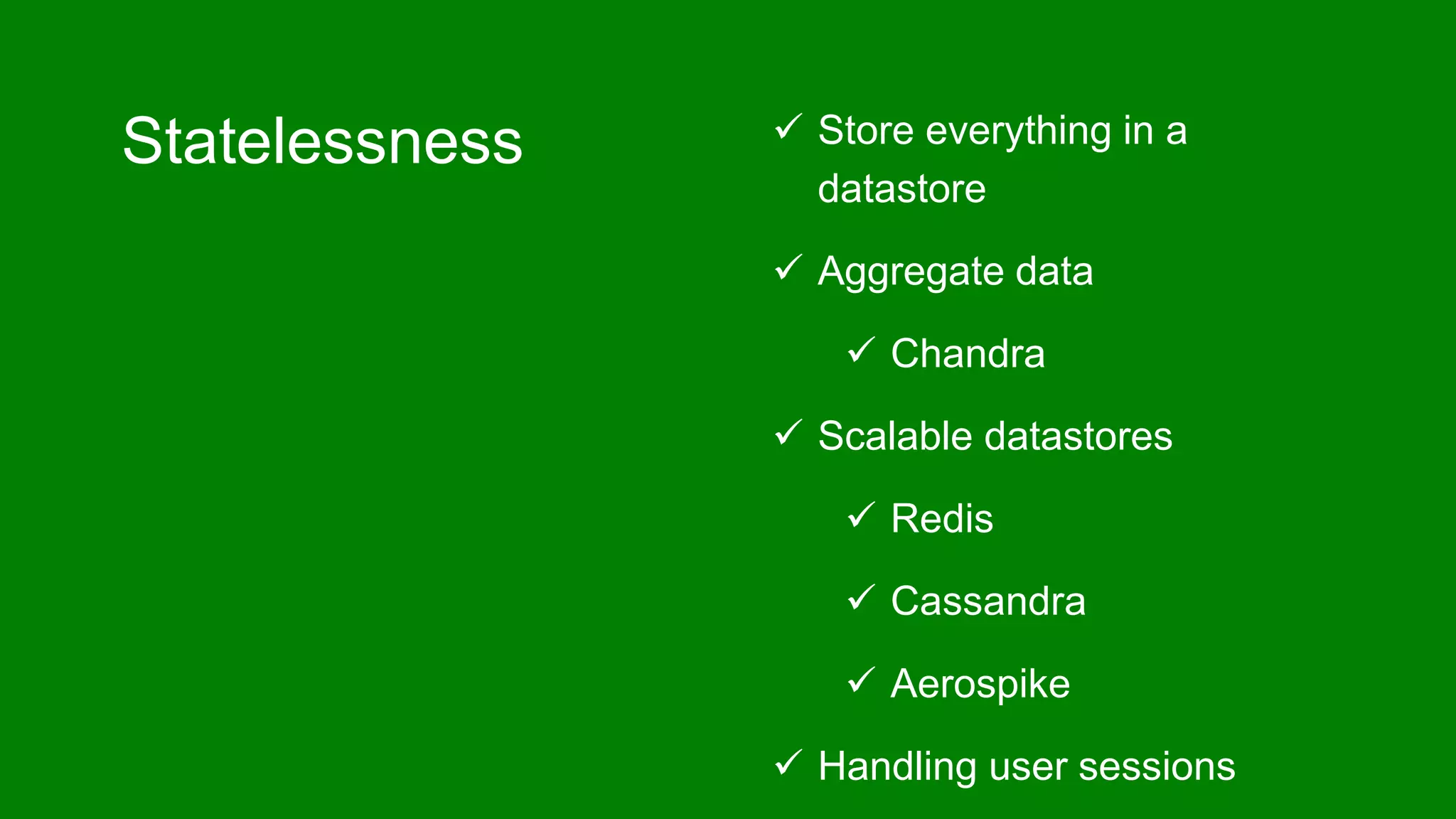 Statelessness

✓ Store everything in a datastore

✓ Aggregate data

✓ Chandra

✓ Scalable datastores

✓ Redis

✓ Cassandra

✓ Aerospike

✓ Handling user sessions